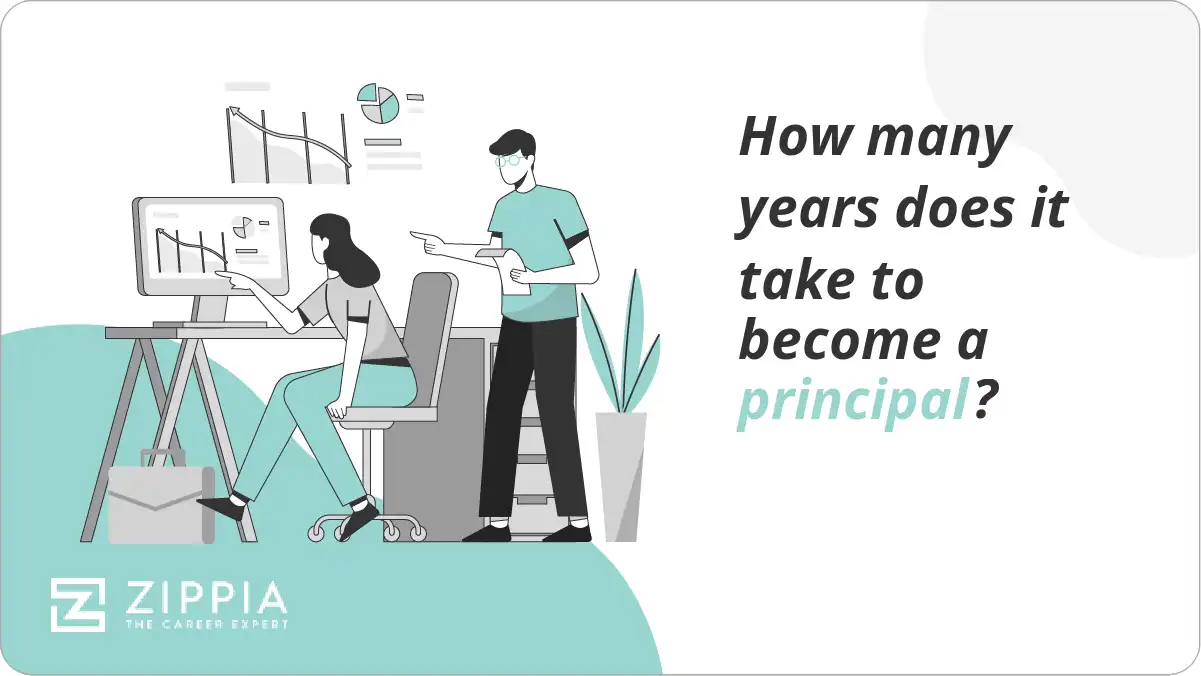 How many years does it take to become a principal?

ZIPPIA
THE CAREER EXPERT